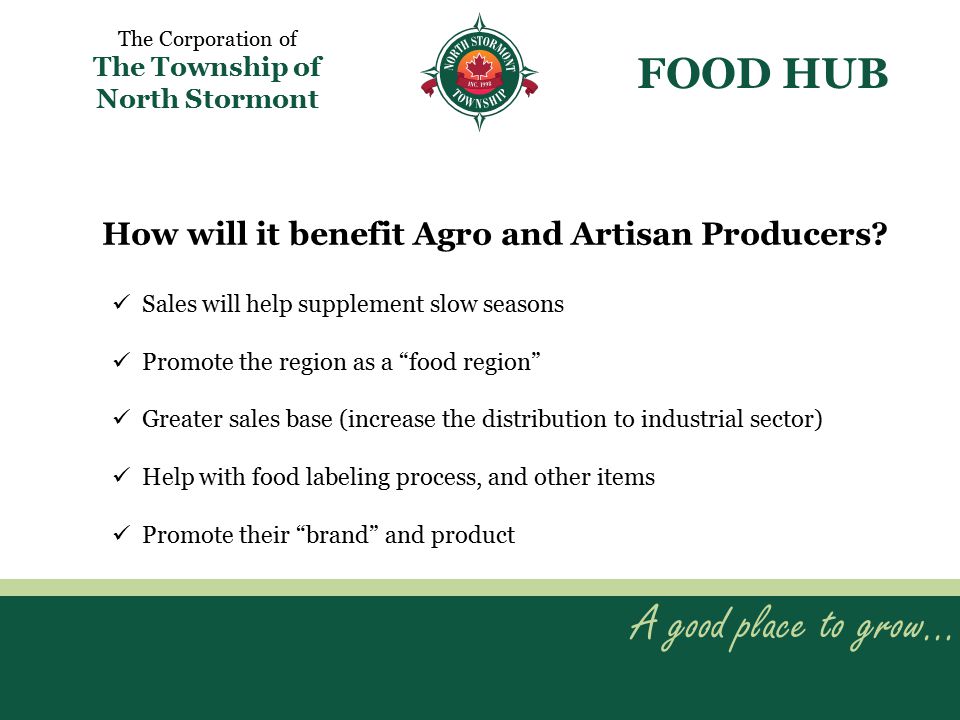 The Corporation of
The Township of
North Stormont

NORTH STORMONT
INC. 1998
TOWNSHIP

FOOD HUB

How will it benefit Agro and Artisan Producers?

✓ Sales will help supplement slow seasons

✓ Promote the region as a “food region”

✓ Greater sales base (increase the distribution to industrial sector)

✓ Help with food labeling process, and other items

✓ Promote their “brand” and product

A good place to grow...